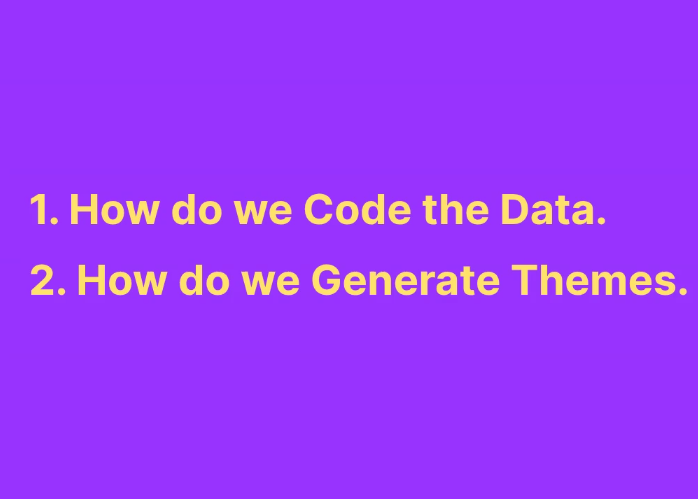 1. How do we Code the Data.
2. How do we Generate Themes.